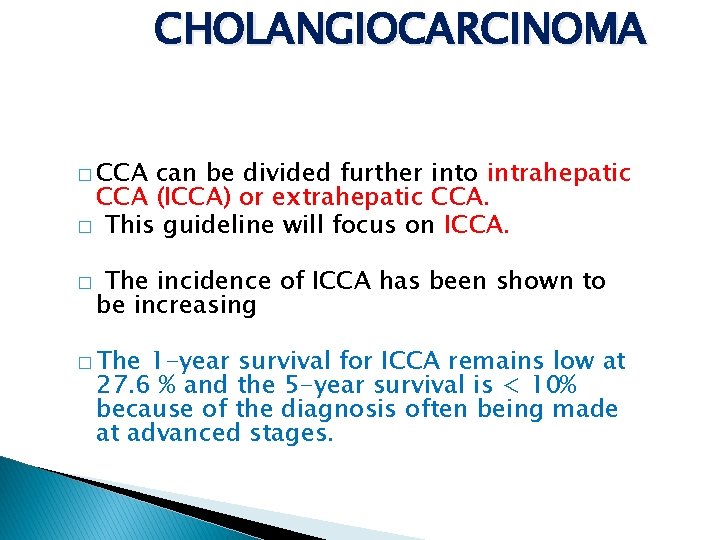 CHOLANGIOCARCINOMA

□ CCA can be divided further into intrahepatic CCA (ICCA) or extrahepatic CCA.

□ This guideline will focus on ICCA.

□ The incidence of ICCA has been shown to be increasing

□ The 1-year survival for ICCA remains low at 27.6 % and the 5-year survival is < 10% because of the diagnosis often being made at advanced stages.